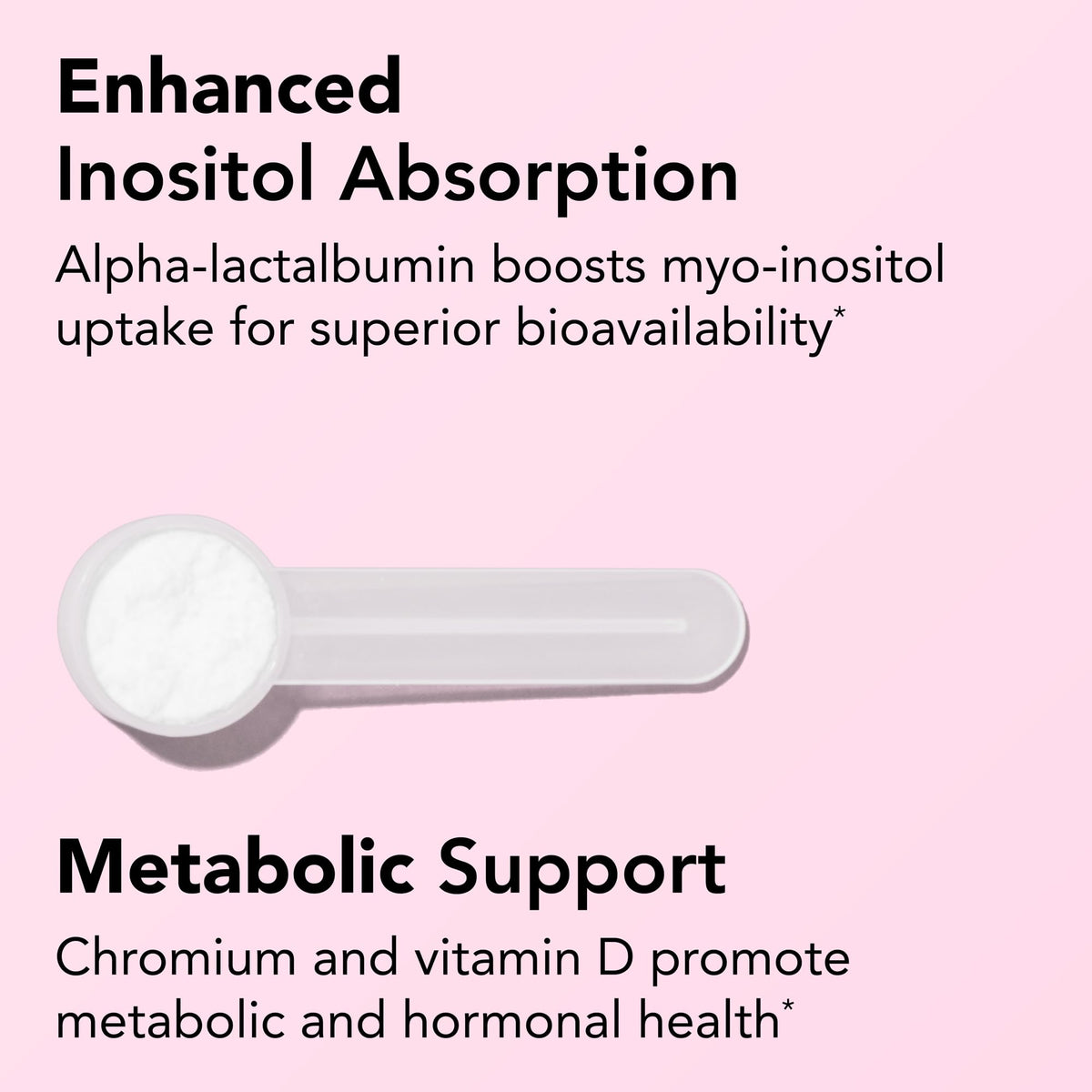 Enhanced Inositol Absorption

Alpha-lactalbumin boosts myo-inositol uptake for superior bioavailability*

Metabolic Support

Chromium and vitamin D promote metabolic and hormonal health*